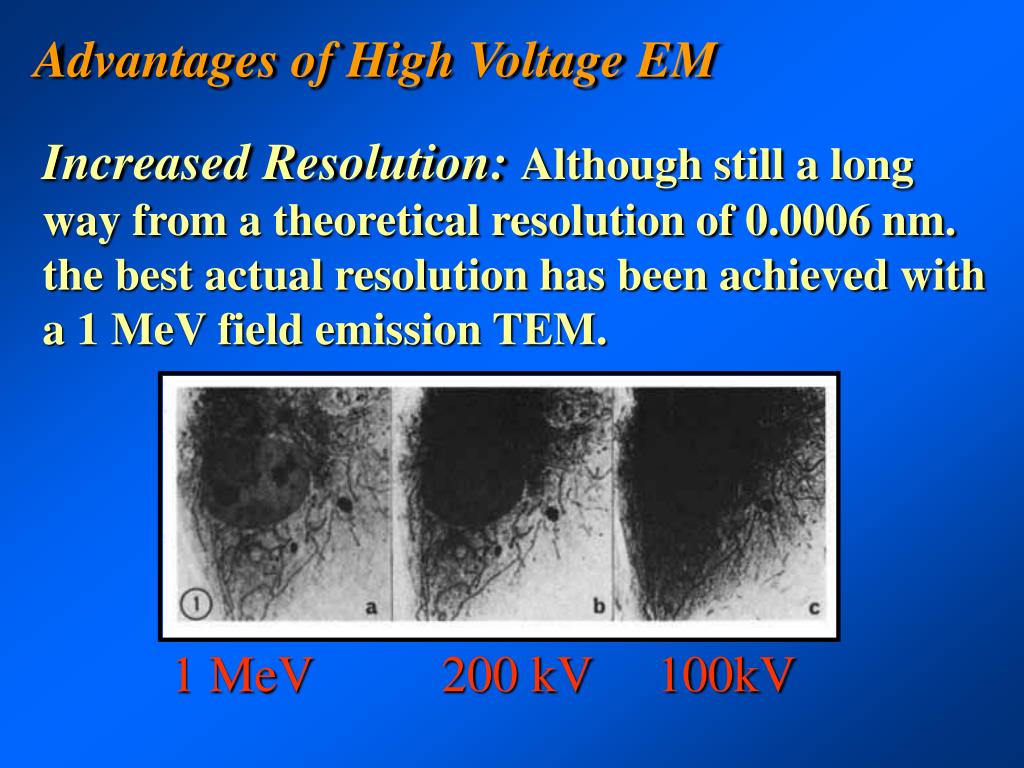 Advantages of High Voltage EM

Increased Resolution: Although still a long way from a theoretical resolution of 0.0006 nm. the best actual resolution has been achieved with a 1 MeV field emission TEM.

1

a

b

c

1 MeV 200 kV 100kV